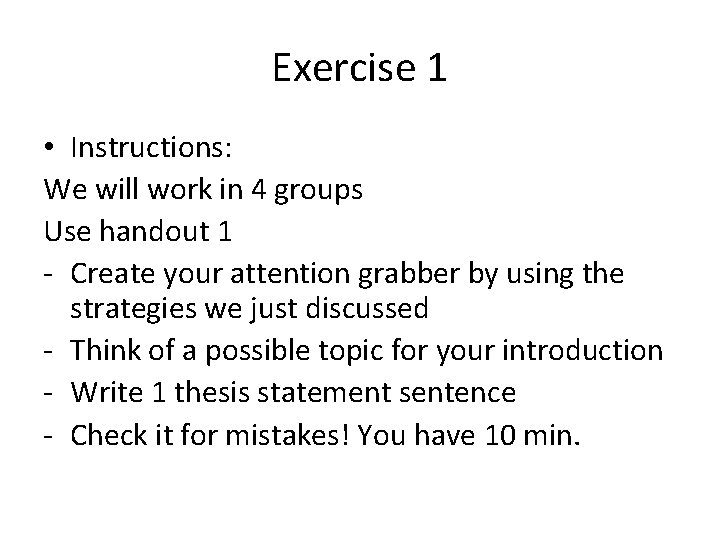 Exercise 1

• Instructions:
We will work in 4 groups
Use handout 1
- Create your attention grabber by using the strategies we just discussed
- Think of a possible topic for your introduction
- Write 1 thesis statement sentence
- Check it for mistakes! You have 10 min.